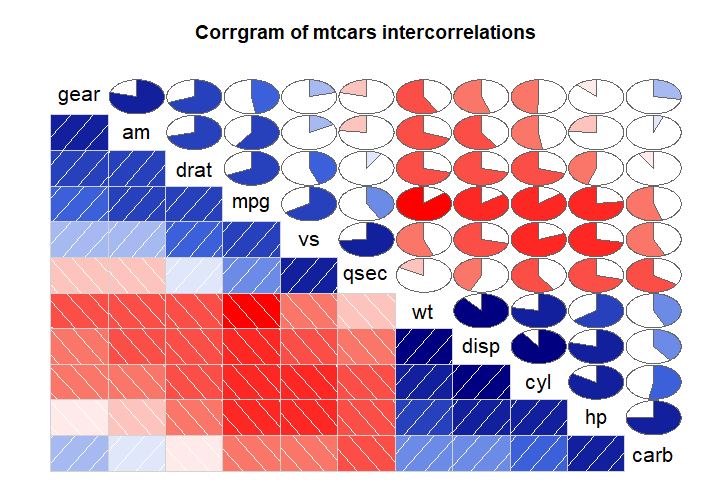 Corrgram of mtcars intercorrelations

gear

am

drat

mpg

vs

qsec

wt

disp

cyl

hp

carb